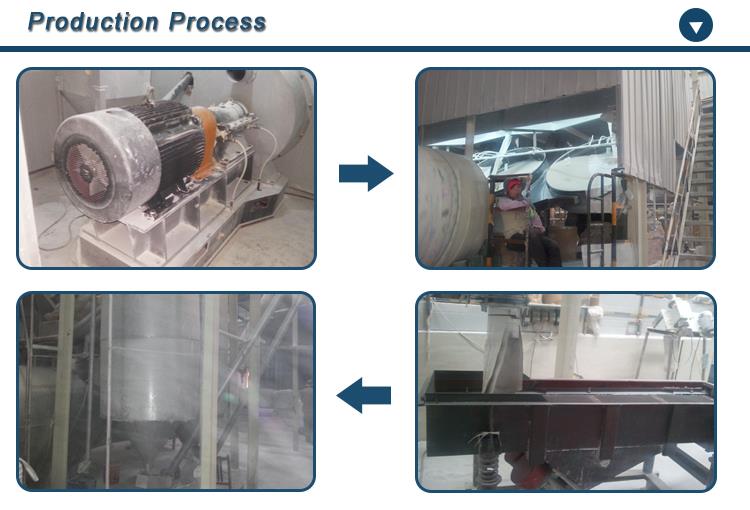 Production Process